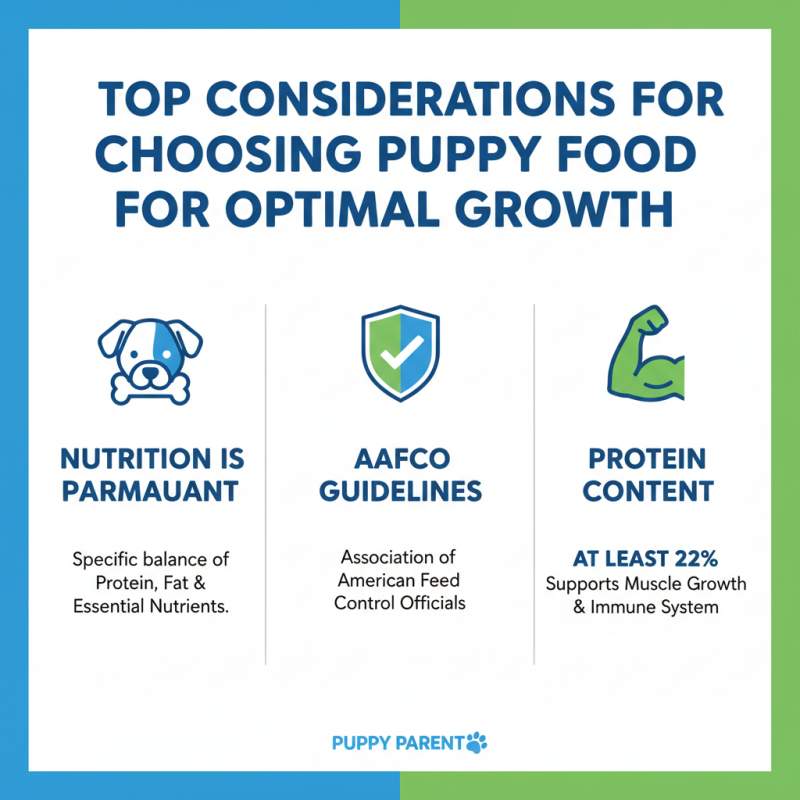 TOP CONSIDERATIONS FOR CHOOSING PUPPY FOOD FOR OPTIMAL GROWTH

NUTRITION IS PARMAUANT

Specific balance of Protein, Fat & Essential Nutrients.

AAFCO GUIDELINES

Association of American Feed Control Officials

PROTEIN CONTENT

AT LEAST 22%
Supports Muscle Growth & Immune System

PUPPY PARENT